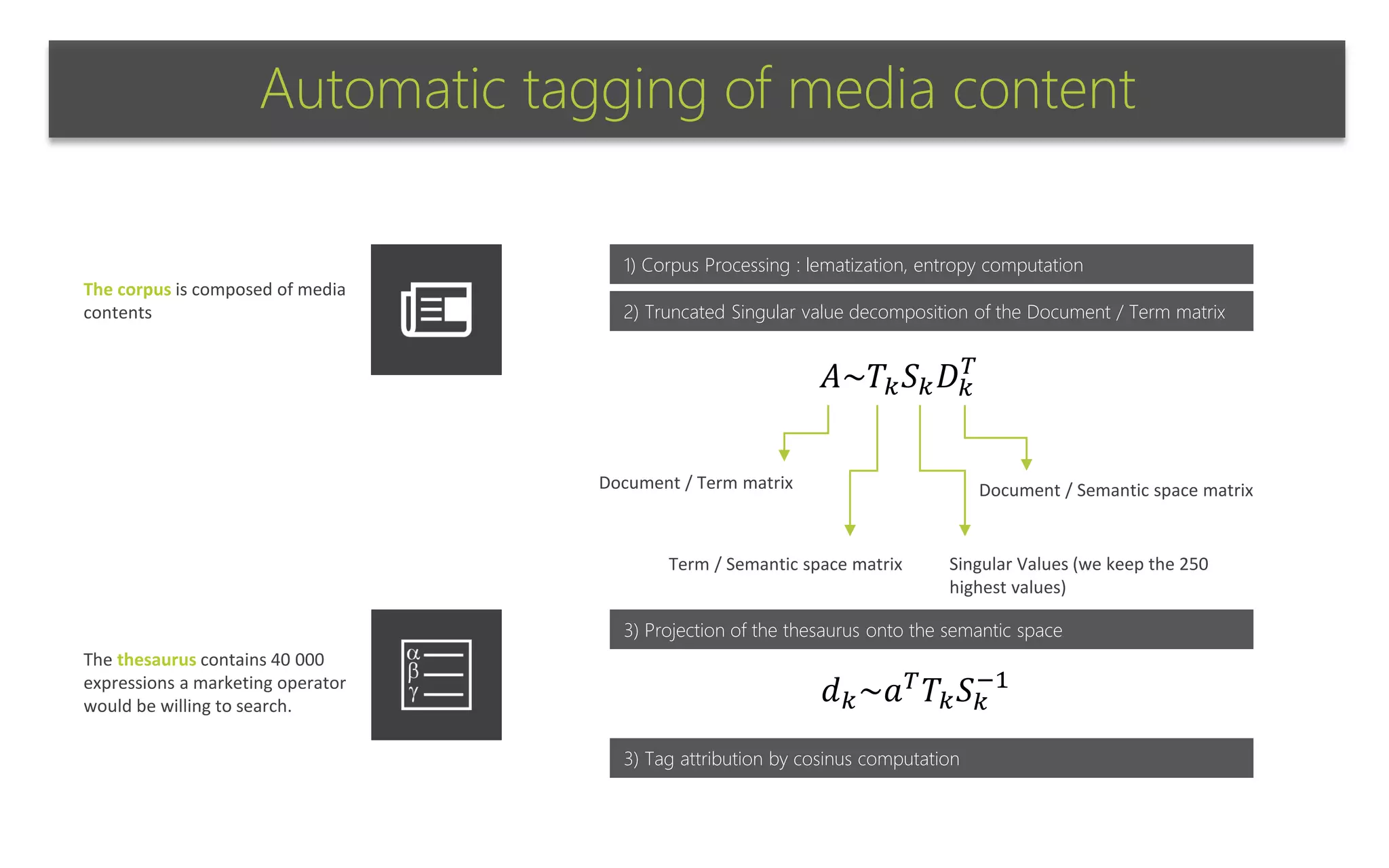 Automatic tagging of media content

The corpus is composed of media contents

1) Corpus Processing : lematization, entropy computation

2) Truncated Singular value decomposition of the Document / Term matrix

$A \sim T_k S_k D_k^T$

Document / Term matrix

Document / Semantic space matrix

Term / Semantic space matrix

Singular Values (we keep the 250 highest values)

The thesaurus contains 40 000 expressions a marketing operator would be willing to search.

α
β
γ

3) Projection of the thesaurus onto the semantic space

$d_k \sim a^T T_k S_k^{-1}$

3) Tag attribution by cosinus computation